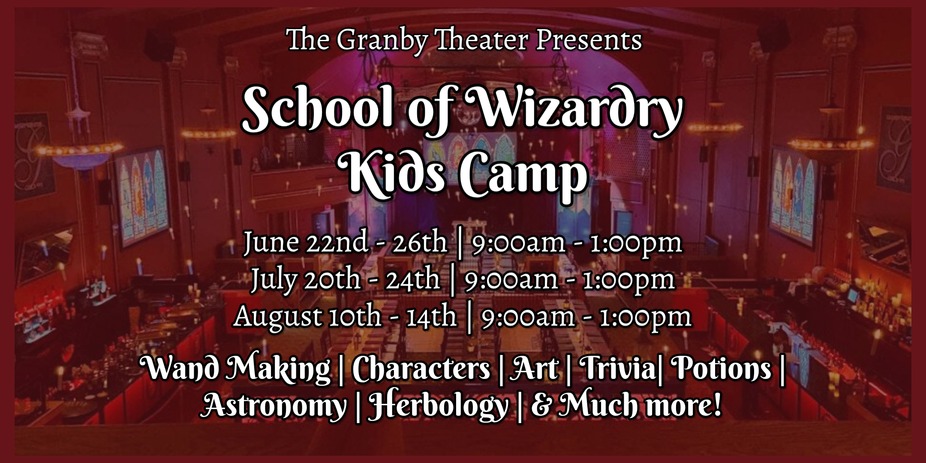 The Granby Theater Presents

School of Wizardry
Kids Camp

June 22nd - 26th | 9:00am - 1:00pm
July 20th - 24th | 9:00am - 1:00pm
August 10th - 14th | 9:00am - 1:00pm

Wand Making | Characters | Art | Trivia| Potions | Astronomy | Herbology | & Much more!